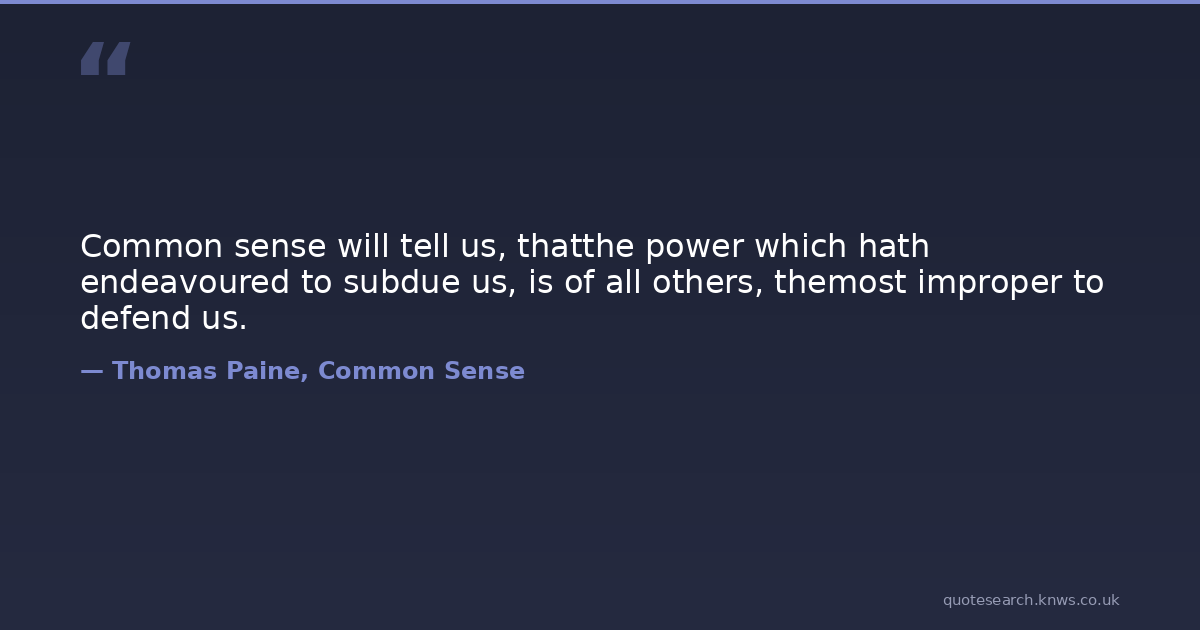 “

Common sense will tell us, thatthe power which hath endeavoured to subdue us, is of all others, themost improper to defend us.

— Thomas Paine, Common Sense

quotesearch.knws.co.uk